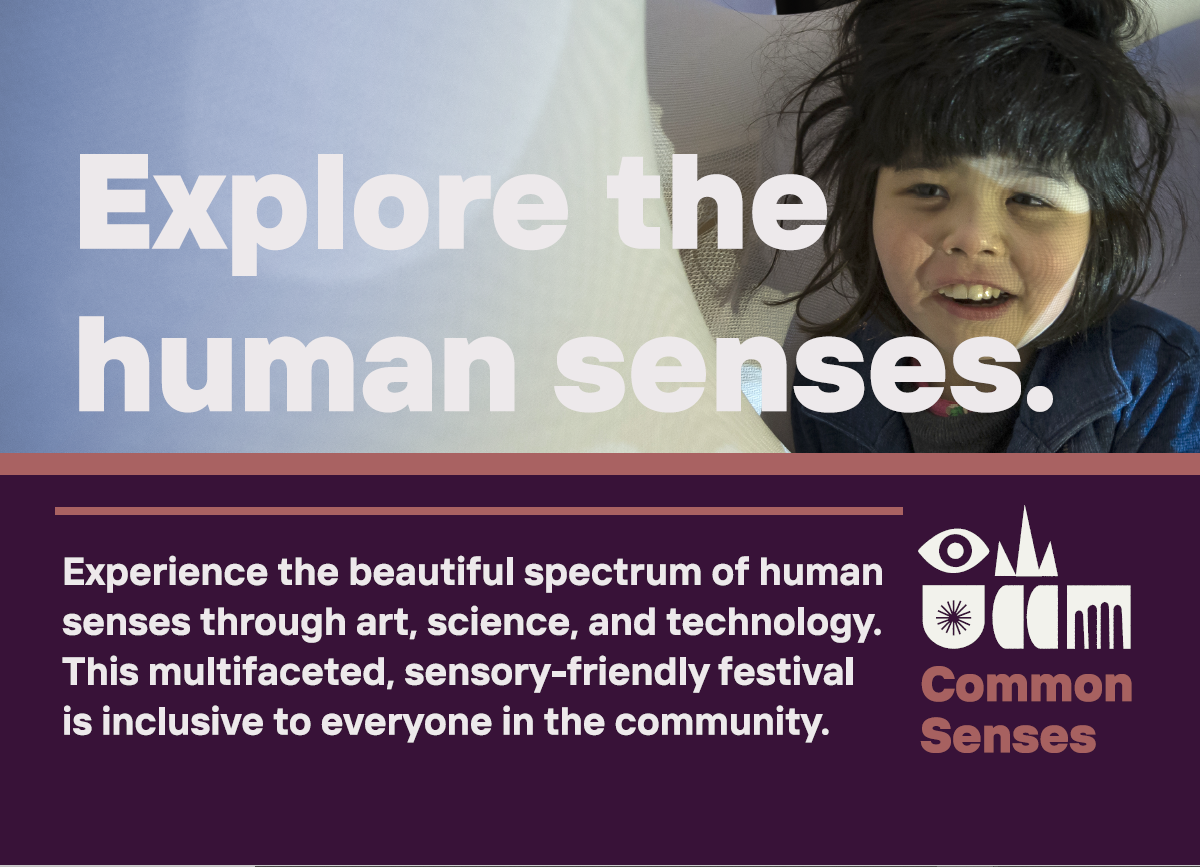 Explore the human senses.

Experience the beautiful spectrum of human senses through art, science, and technology. This multifaceted, sensory-friendly festival is inclusive to everyone in the community.

Common Senses